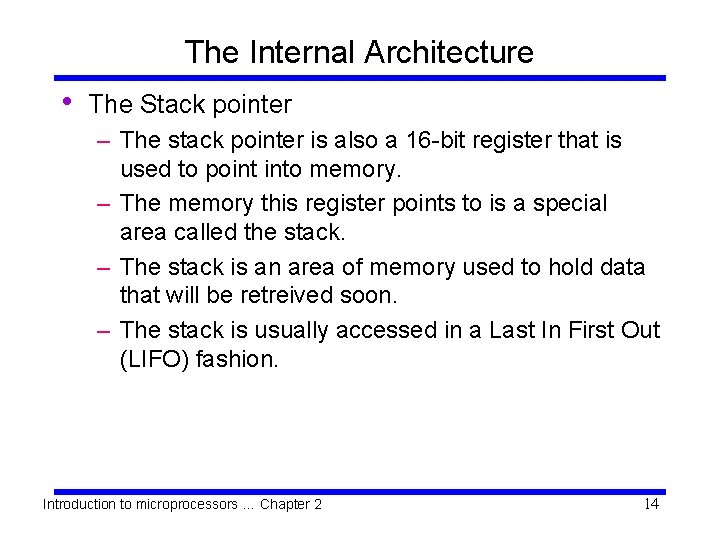 The Internal Architecture

• The Stack pointer
– The stack pointer is also a 16-bit register that is used to point into memory.
– The memory this register points to is a special area called the stack.
– The stack is an area of memory used to hold data that will be retreived soon.
– The stack is usually accessed in a Last In First Out (LIFO) fashion.

Introduction to microprocessors ... Chapter 2

14